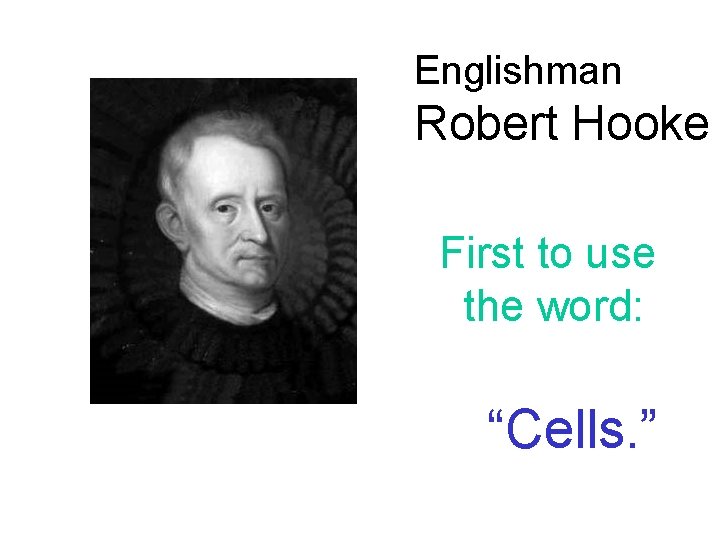 Englishman
Robert Hooke

First to use the word:

“Cells.”